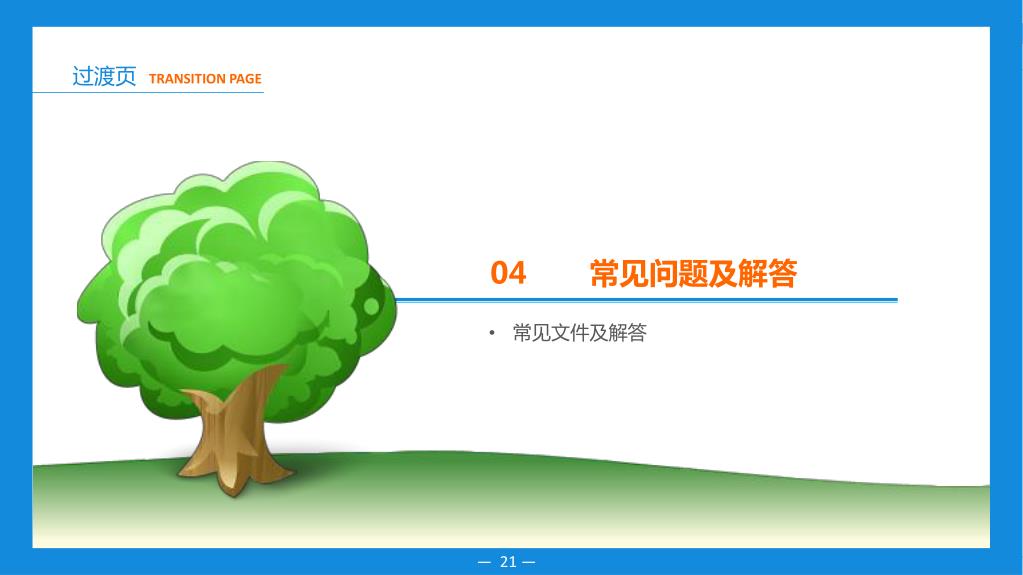 过渡页 TRANSITION PAGE

04 常见问题及解答

• 常见文件及解答

— 21 —